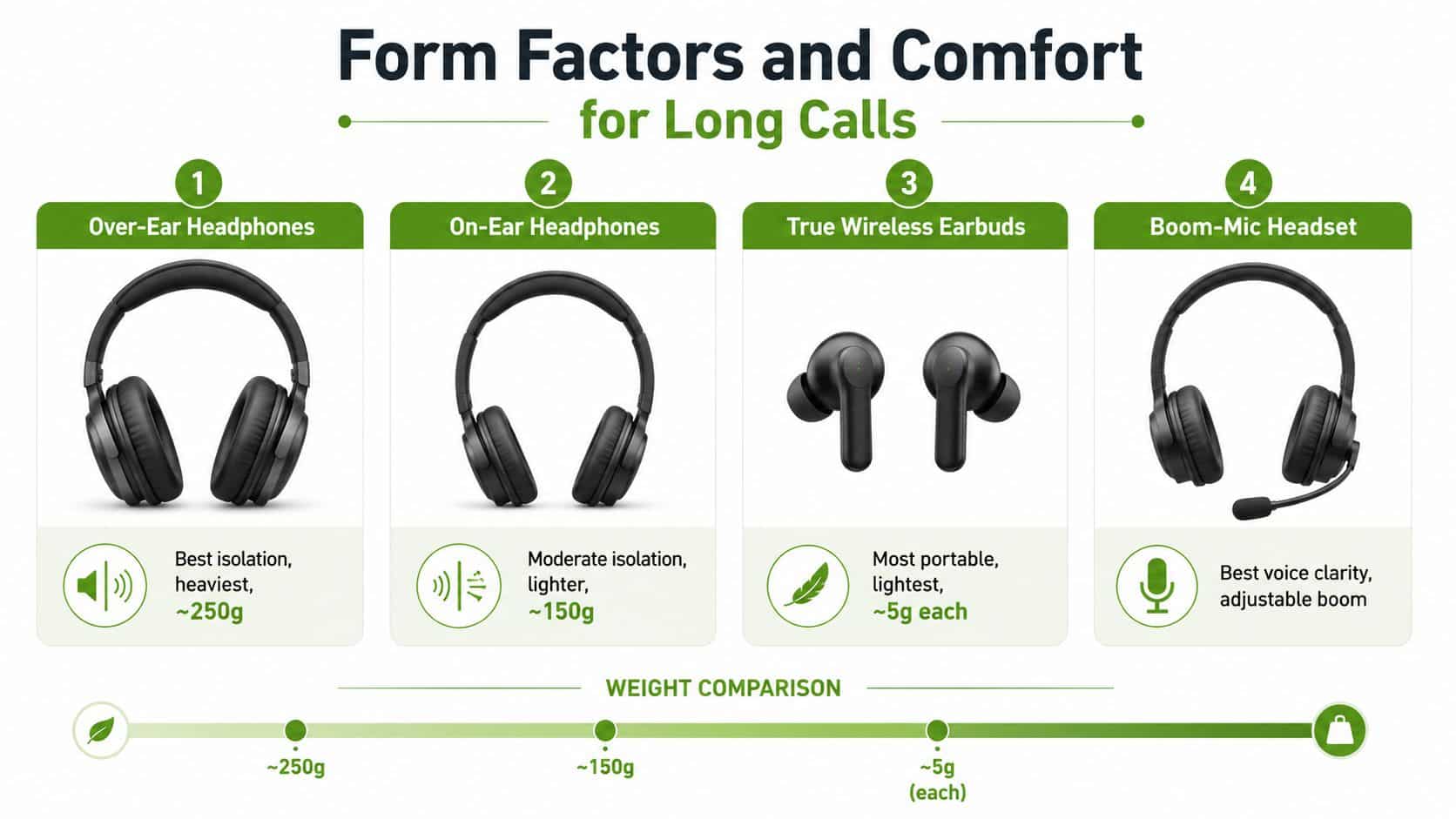 Form Factors and Comfort

for Long Calls

1
Over-Ear Headphones

Best isolation, heaviest, ~250g

2
On-Ear Headphones

Moderate isolation, lighter, ~150g

3
True Wireless Earbuds

Most portable, lightest, ~5g each

4
Boom-Mic Headset

Best voice clarity, adjustable boom

WEIGHT COMPARISON

~250g

~150g

~5g (each)